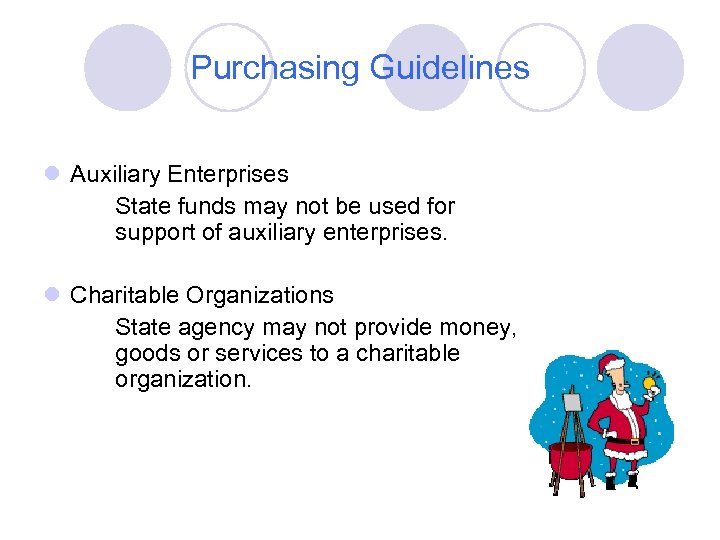 Purchasing Guidelines

Auxiliary Enterprises

State funds may not be used for support of auxiliary enterprises.

Charitable Organizations

State agency may not provide money, goods or services to a charitable organization.